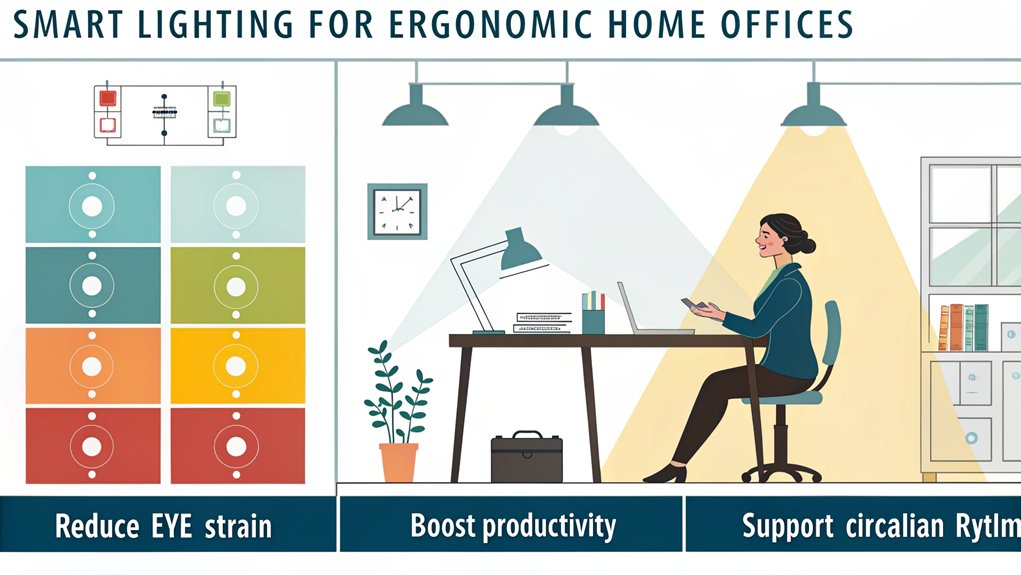 SMART LIGHTING FOR ERGONOMIC HOME OFFICES

Reduce EYE strain

Boost productivity

Support circalian Rytlm